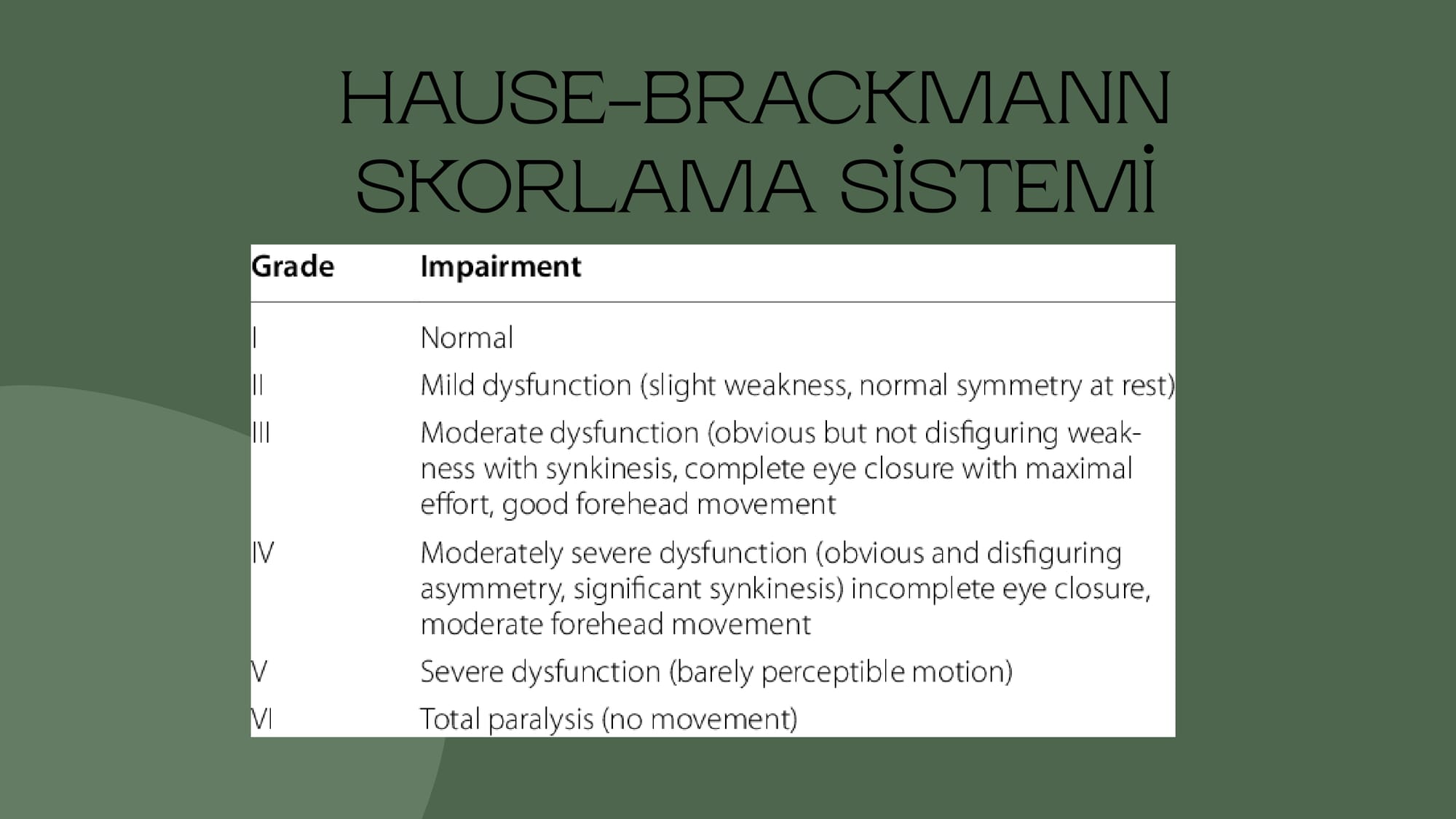 HAUSE-BRACKMANN SKORLAMA SİSTEMİ

| Grade | Impairment |
|---|---|
| I | Normal |
| II | Mild dysfunction (slight weakness, normal symmetry at rest) |
| III | Moderate dysfunction (obvious but not disfiguring weakness with synkinesis, complete eye closure with maximal effort, good forehead movement |
| IV | Moderately severe dysfunction (obvious and disfiguring asymmetry, significant synkinesis) incomplete eye closure, moderate forehead movement |
| V | Severe dysfunction (barely perceptible motion) |
| VI | Total paralysis (no movement) |